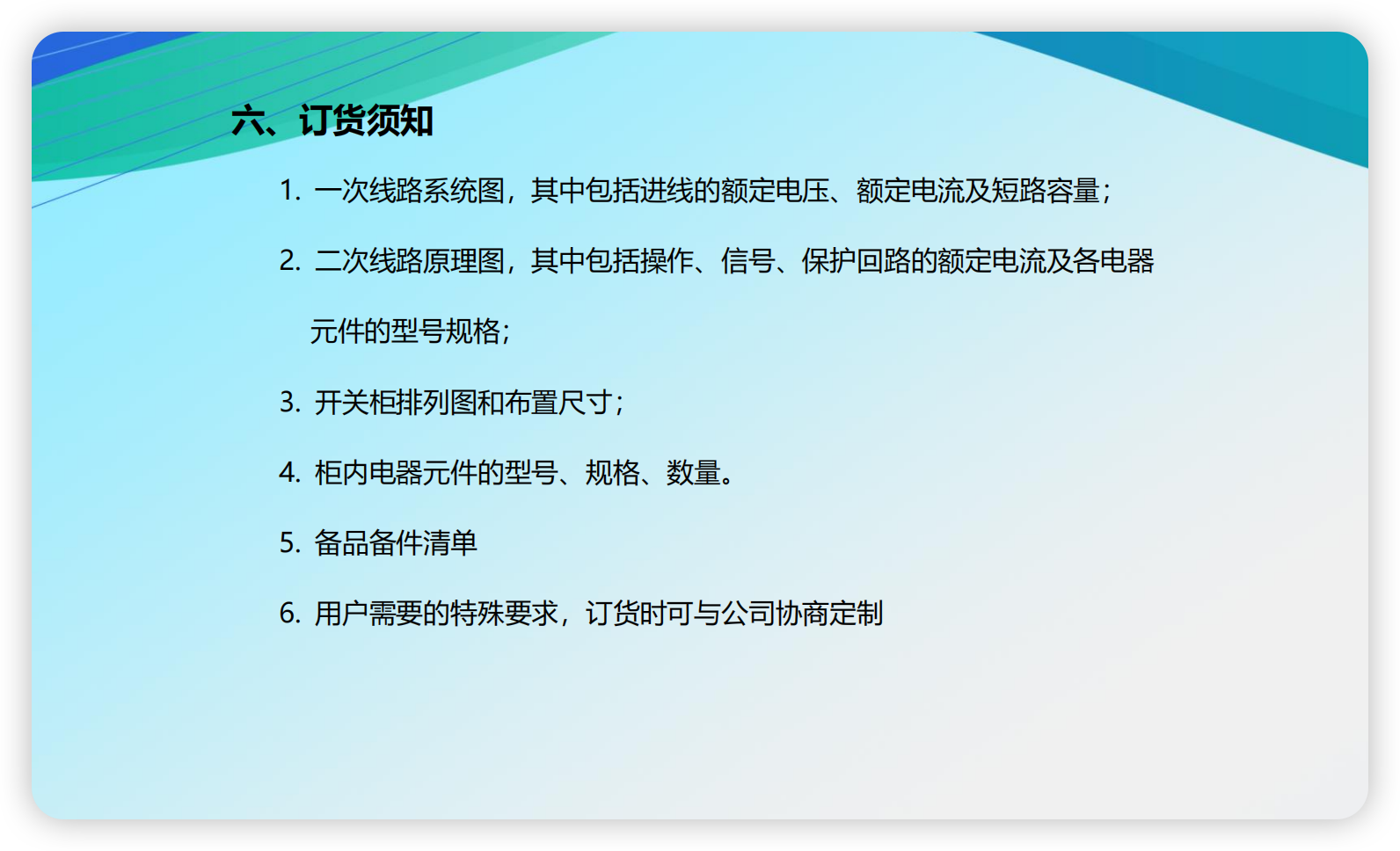 六、订货须知

1. 一次线路系统图，其中包括进线的额定电压、额定电流及短路容量；

2. 二次线路原理图，其中包括操作、信号、保护回路的额定电流及各电器元件的型号规格；

3. 开关柜排列图和布置尺寸；

4. 柜内电器元件的型号、规格、数量。

5. 备品备件清单

6. 用户需要的特殊要求，订货时可与公司协商定制